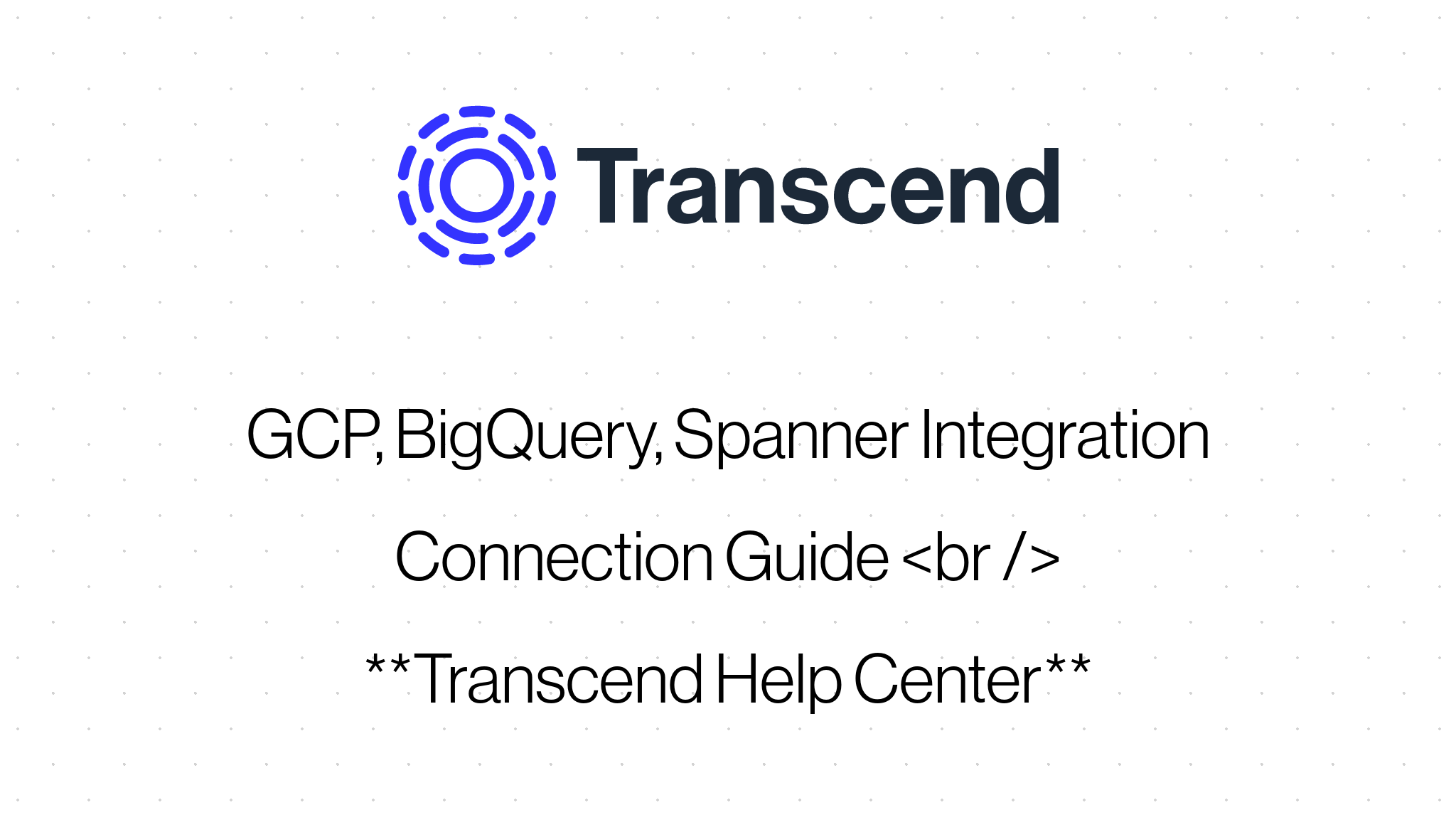 Transcend

GCP, BigQuery, Spanner Integration

Connection Guide <br />

**Transcend Help Center**